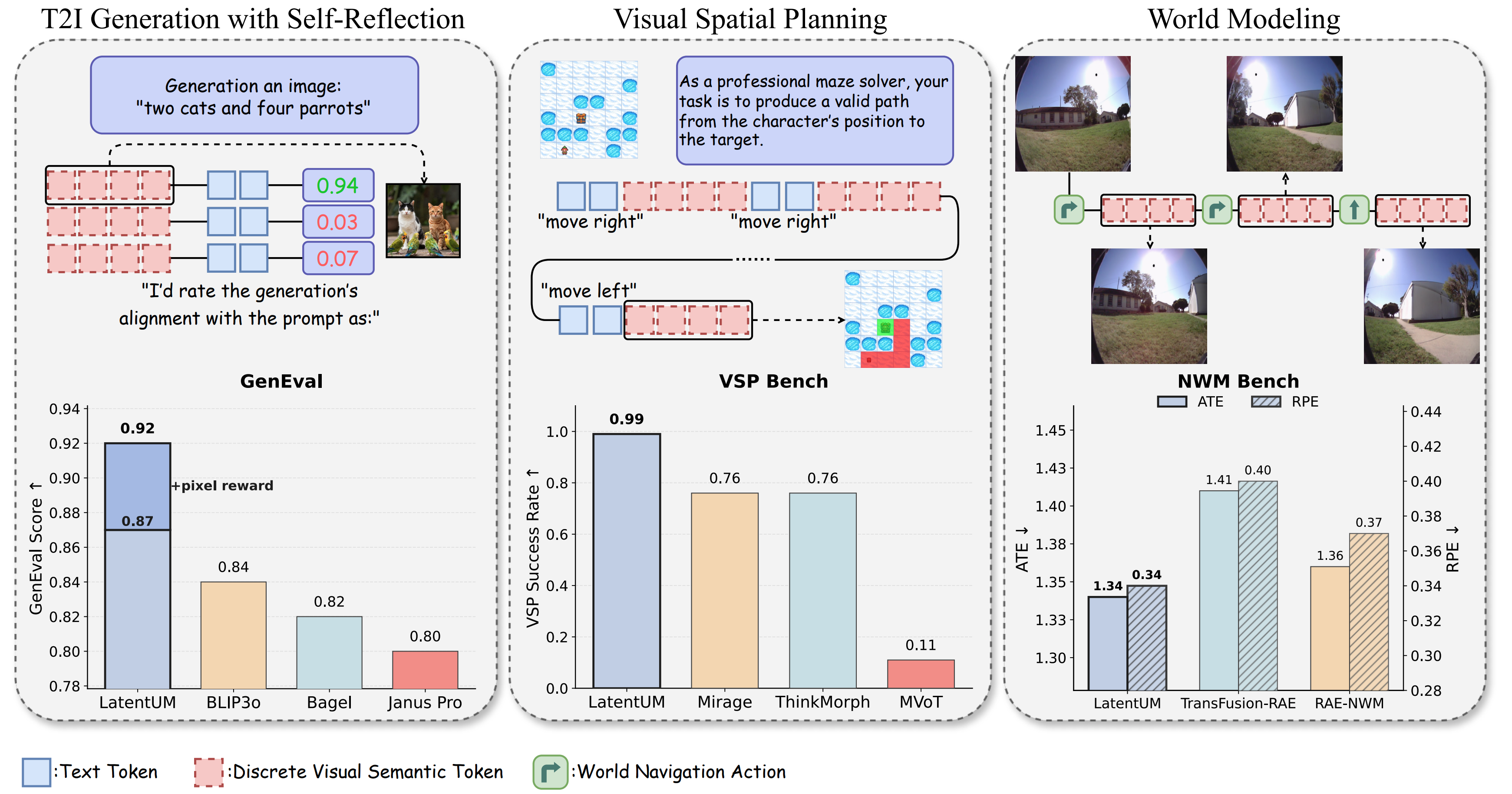 T2I Generation with Self-Reflection

Generation an image: "two cats and four parrots"

0.94
0.03
0.07

"I'd rate the generation's alignment with the prompt as:"

GenEval

GenEval Score ↑

0.94
0.92
0.90
0.88
0.86
0.84
0.82
0.80
0.78

0.92
+pixel reward
0.87
0.84
0.82
0.80

LatentUM BLIP3o Bagel Janus Pro

Visual Spatial Planning

As a professional maze solver, your task is to produce a valid path from the character's position to the target.

"move right" "move right"

......

"move left"

VSP Bench

VSP Success Rate ↑

1.0
0.8
0.6
0.4
0.2
0.0

0.99
0.76
0.76
0.11

LatentUM Mirage ThinkMorph MVoT

World Modeling

NWM Bench

ATE RPE

ATE ↓

1.45
1.43
1.40
1.38
1.35
1.33
1.30

RPE ↓

0.44
0.42
0.40
0.38
0.36
0.34
0.32
0.30
0.28

1.34 0.34
1.41 0.40
1.36 0.37

LatentUM TransFusion-RAE RAE-NWM

:Text Token :Discrete Visual Semantic Token :World Navigation Action